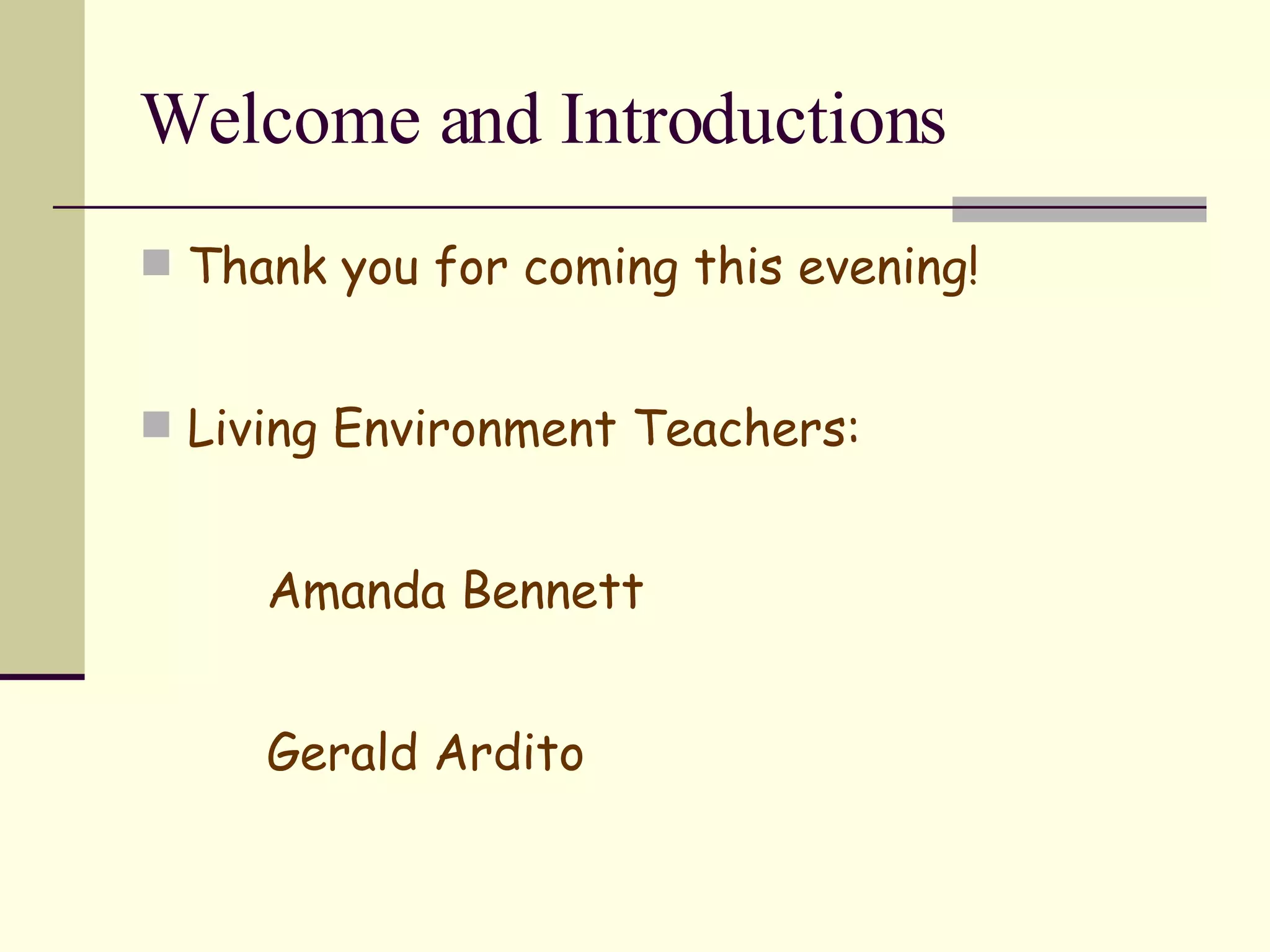 Welcome and Introductions

Thank you for coming this evening!

Living Environment Teachers:

Amanda Bennett

Gerald Ardito